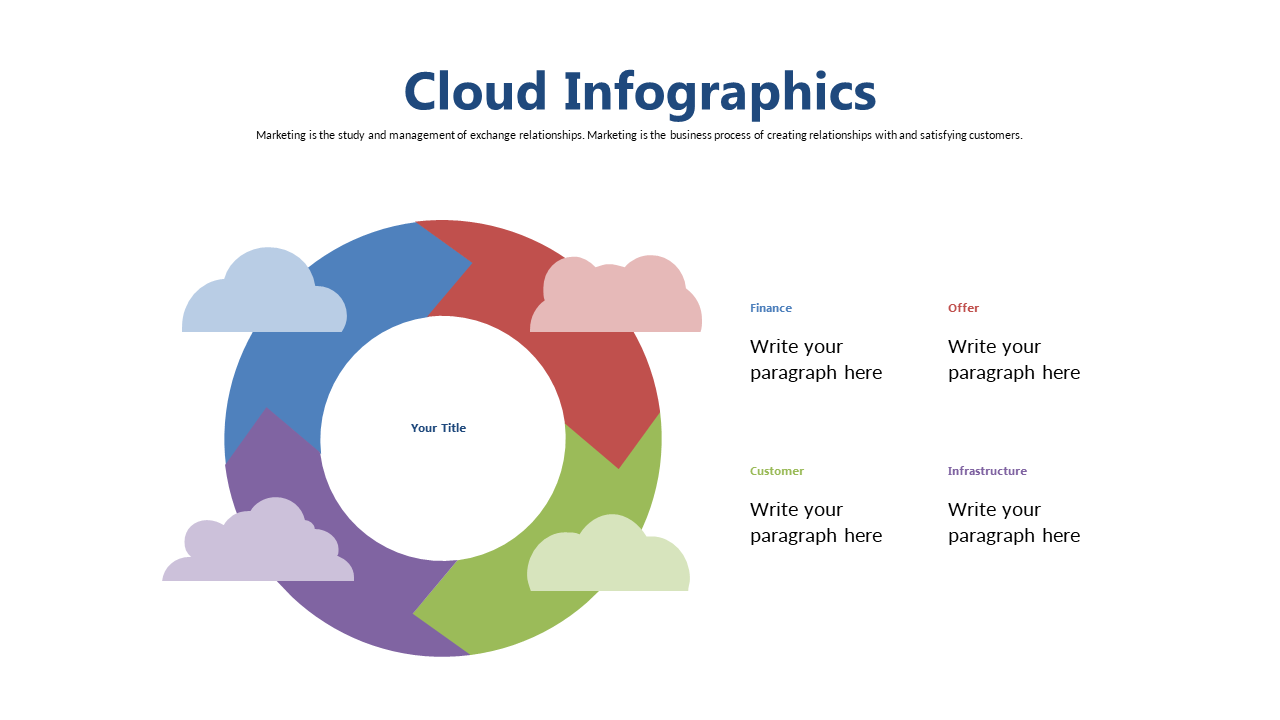 Cloud Infographics

Marketing is the study and management of exchange relationships. Marketing is the business process of creating relationships with and satisfying customers.

Your Title

Finance

Write your paragraph here

Offer

Write your paragraph here

Customer

Write your paragraph here

Infrastructure

Write your paragraph here